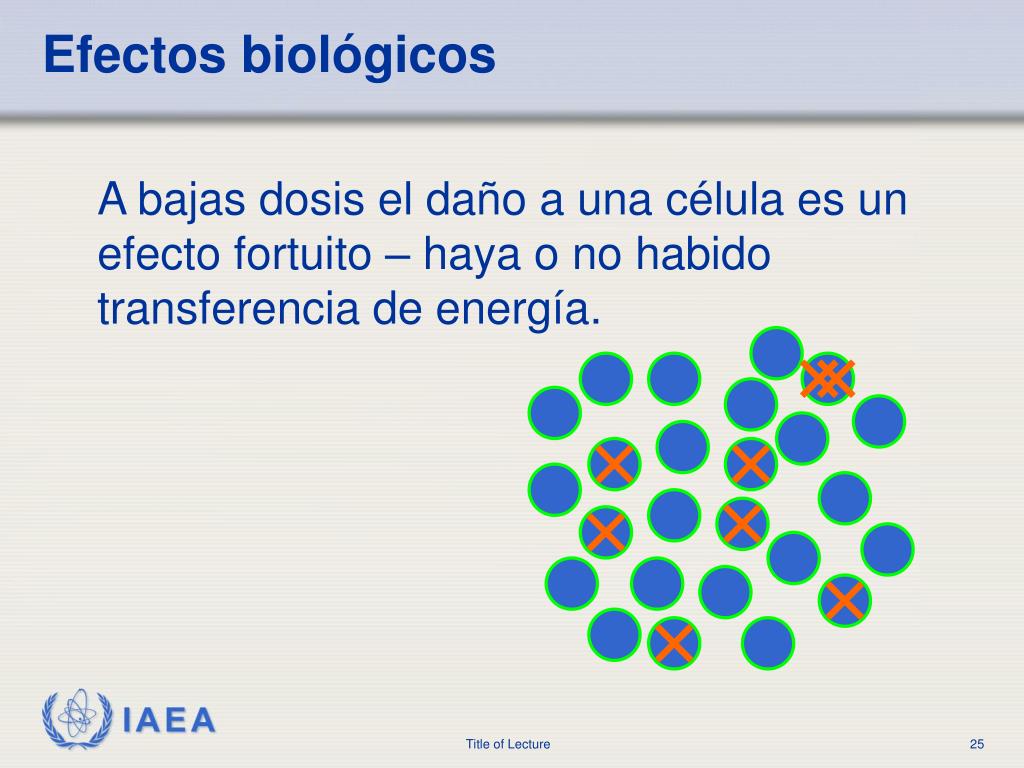 Efectos biológicos

A bajas dosis el daño a una célula es un efecto fortuito – haya o no habido transferencia de energía.

IAEA

Title of Lecture

25